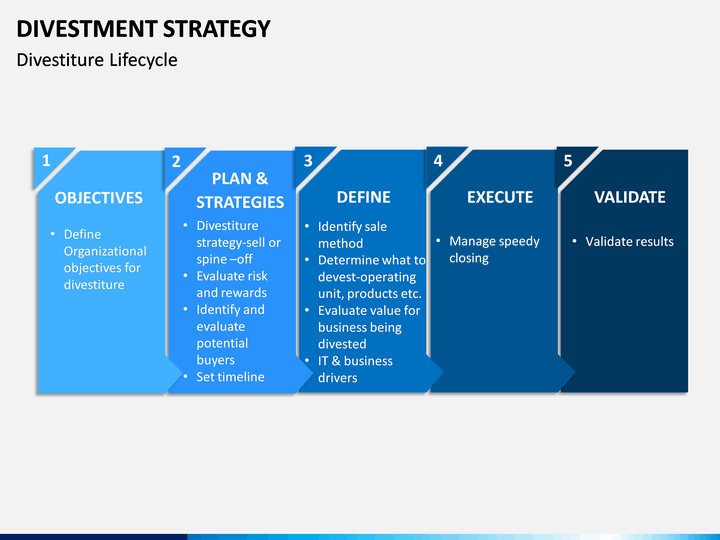 DIVESTMENT STRATEGY

Divestiture Lifecycle

1

OBJECTIVES

• Define Organizational objectives for divestiture

2

PLAN & STRATEGIES

• Divestiture strategy-sell or spine –off
• Evaluate risk and rewards
• Identify and evaluate potential buyers
• Set timeline

3

DEFINE

• Identify sale method
• Determine what to devest-operating unit, products etc.
• Evaluate value for business being divested
• IT & business drivers

4

EXECUTE

• Manage speedy closing

5

VALIDATE

• Validate results